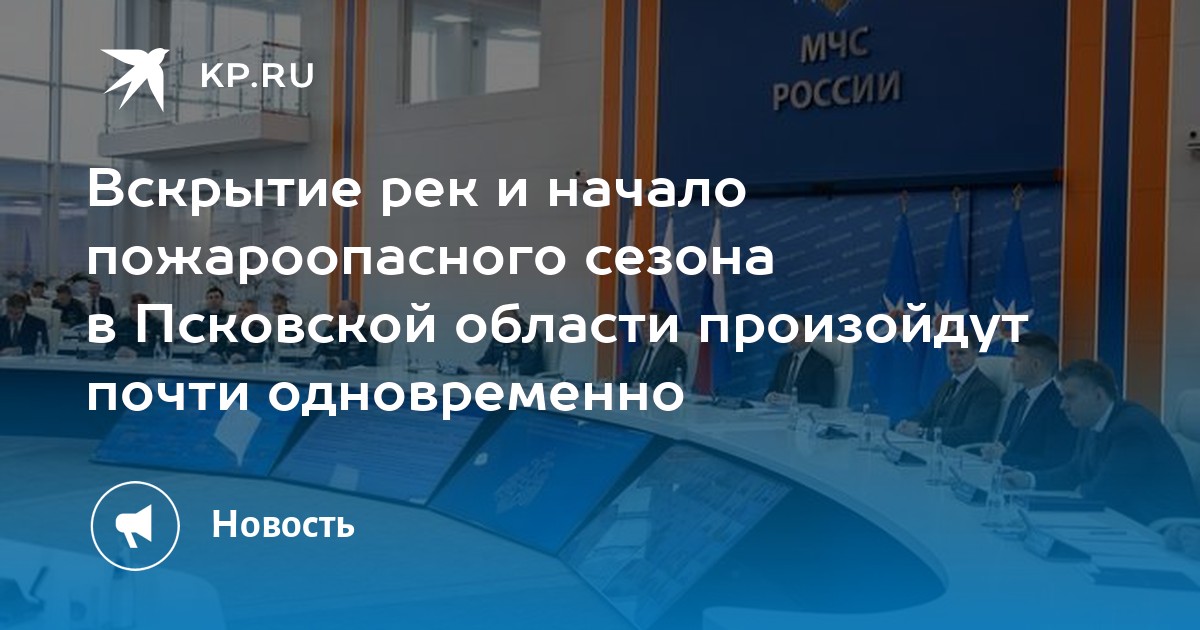 KP.RU

МЧС РОССИИ

Вскрытие рек и начало пожароопасного сезона в Псковской области произойдут почти одновременно

Новость